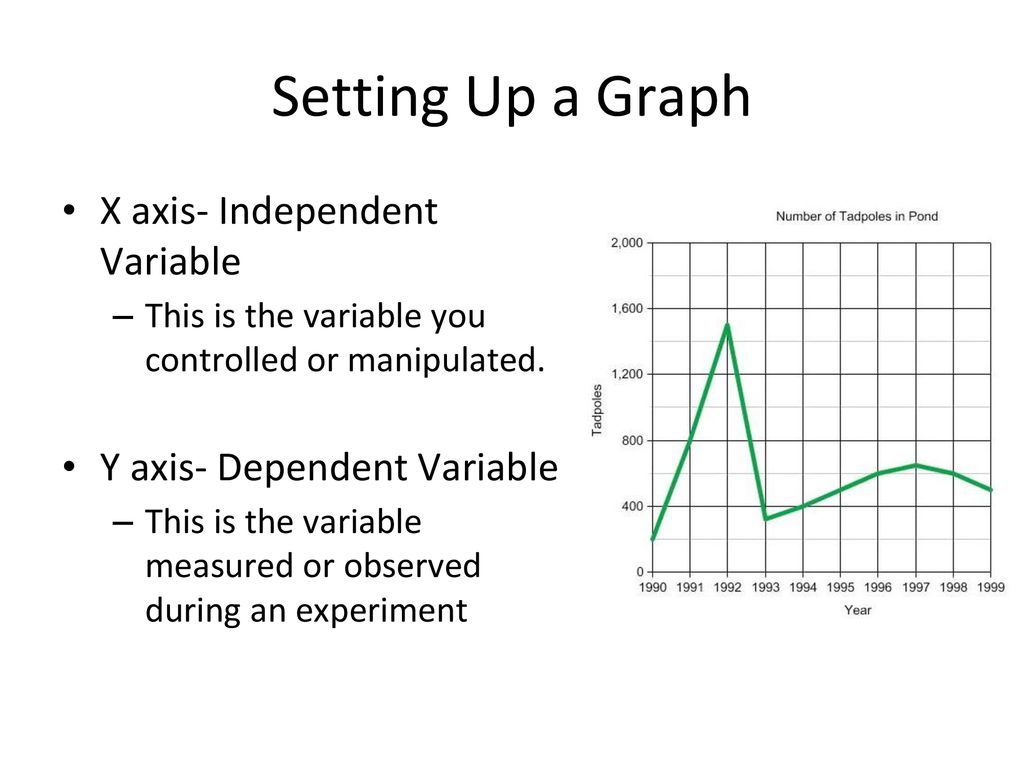 Setting Up a Graph

• X axis- Independent Variable
– This is the variable you controlled or manipulated.

• Y axis- Dependent Variable
– This is the variable measured or observed during an experiment

Number of Tadpoles in Pond

Tadpoles

2,000
1,600
1,200
800
400
0

1990 1991 1992 1993 1994 1995 1996 1997 1998 1999

Year